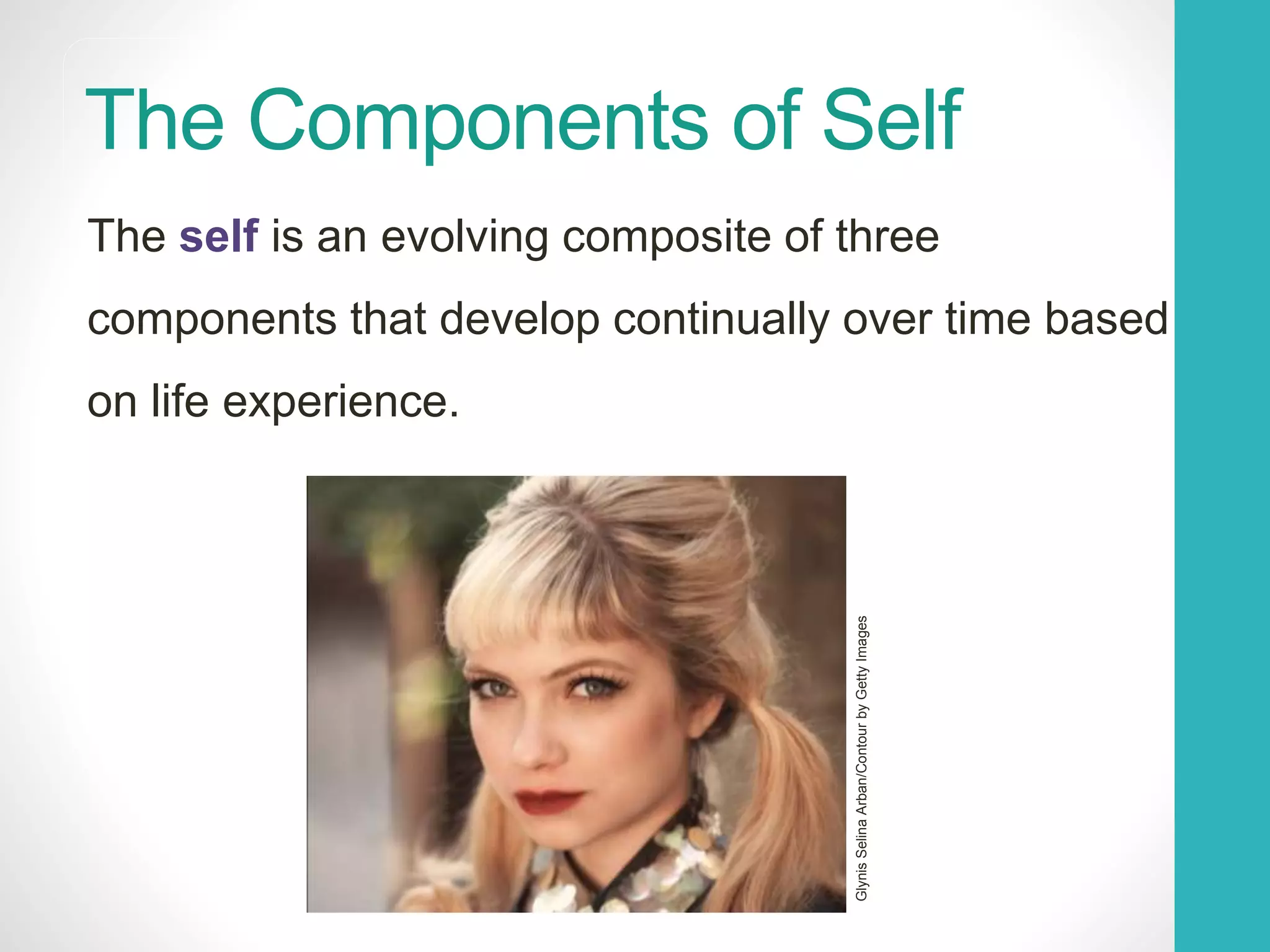 The Components of Self

The self is an evolving composite of three components that develop continually over time based on life experience.

Glynis Selina Arban/Contour by Getty Images